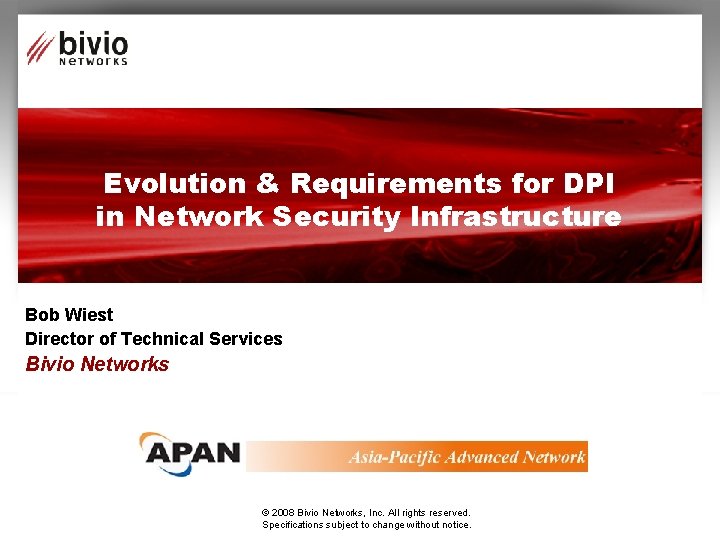 bivio
NETWORKS

Evolution & Requirements for DPI in Network Security Infrastructure

Bob Wiest
Director of Technical Services
Bivio Networks

APAN
Asia-Pacific Advanced Network

© 2008 Bivio Networks, Inc. All rights reserved.
Specifications subject to change without notice.